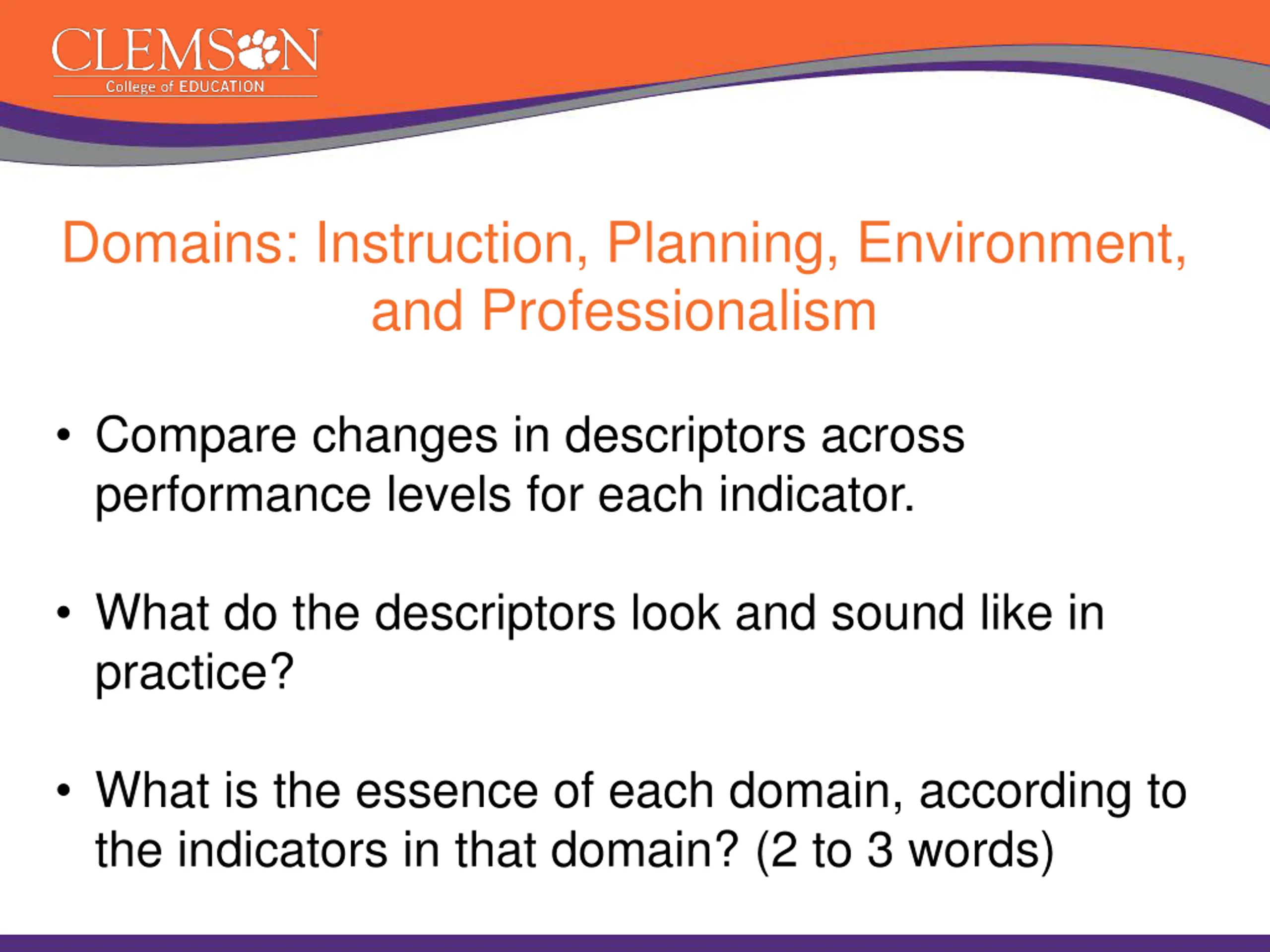 CLEMSON
College of EDUCATION

Domains: Instruction, Planning, Environment, and Professionalism

• Compare changes in descriptors across performance levels for each indicator.

• What do the descriptors look and sound like in practice?

• What is the essence of each domain, according to the indicators in that domain? (2 to 3 words)